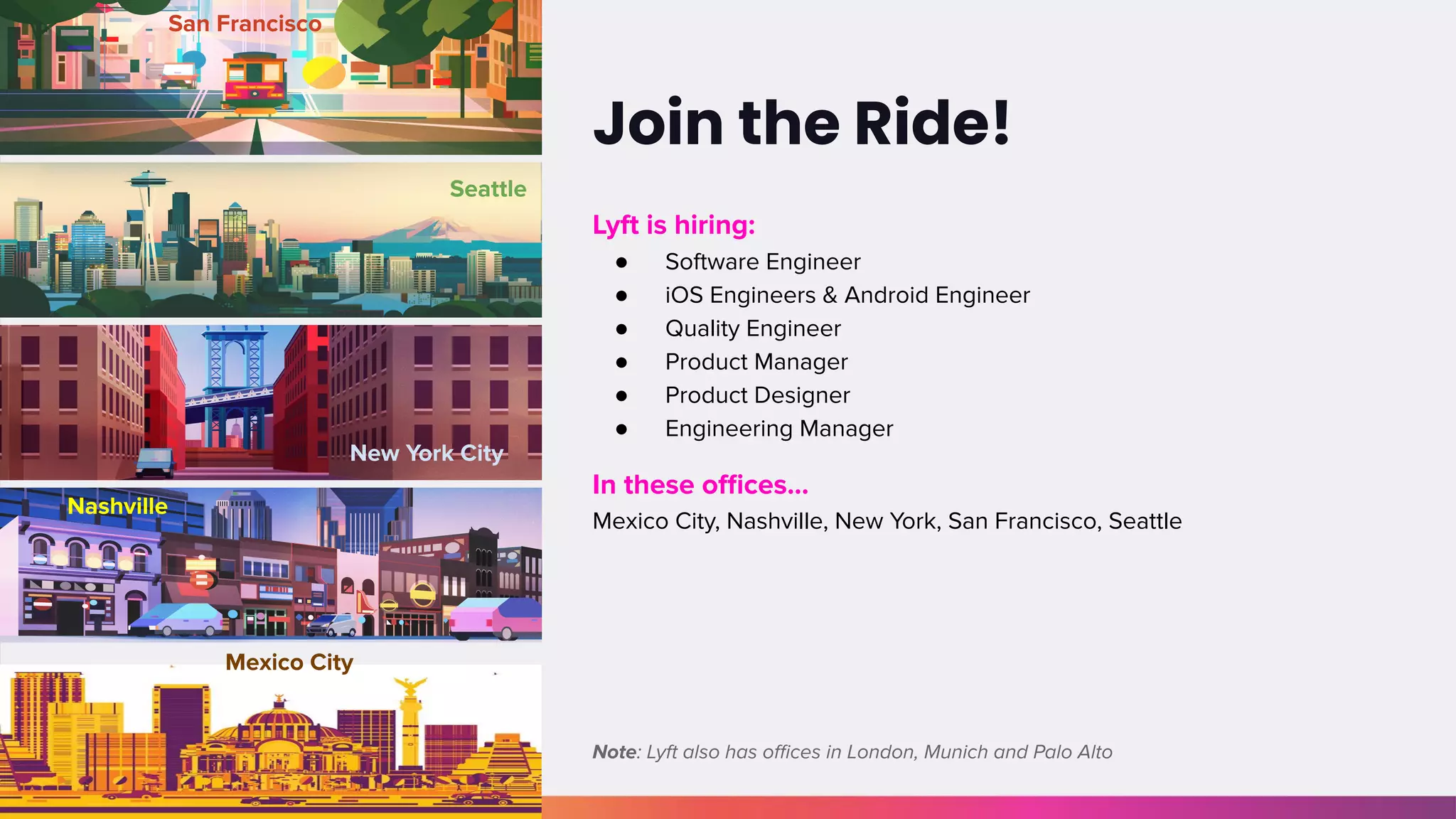 San Francisco

Seattle

New York City

Nashville

Mexico City

Join the Ride!

Lyft is hiring:
- Software Engineer
- iOS Engineers & Android Engineer
- Quality Engineer
- Product Manager
- Product Designer
- Engineering Manager

In these offices...
Mexico City, Nashville, New York, San Francisco, Seattle

Note: Lyft also has offices in London, Munich and Palo Alto